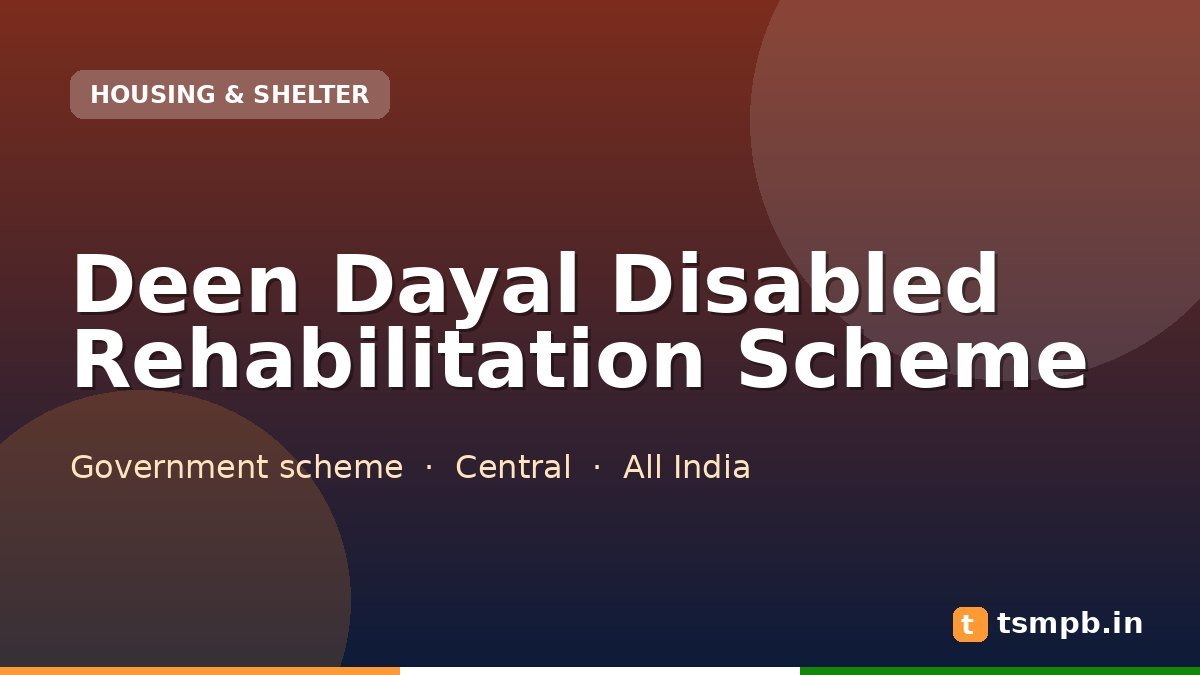 HOUSING & SHELTER

Deen Dayal Disabled Rehabilitation Scheme

Government scheme · Central · All India

t tsmpb.in